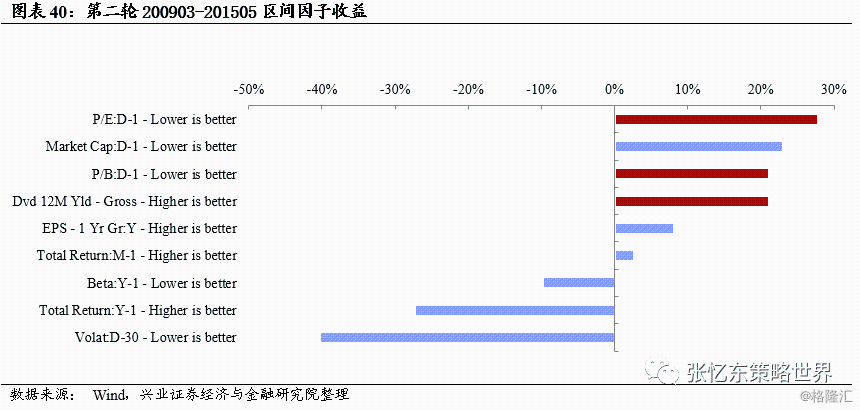 图表 40：第二轮 200903-201505 区间因子收益

-50% -40% -30% -20% -10% 0% 10% 20% 30%

P/E:D-1 - Lower is better
Market Cap:D-1 - Lower is better
P/B:D-1 - Lower is better
Dvd 12M Yld - Gross - Higher is better
EPS - 1 Yr Gr:Y - Higher is better
Total Return:M-1 - Higher is better
Beta:Y-1 - Lower is better
Total Return:Y-1 - Higher is better
Volat:D-30 - Lower is better

张忆东策略世界

数据来源： Wind，兴业证券经济与金融研究院整理

@格隆汇